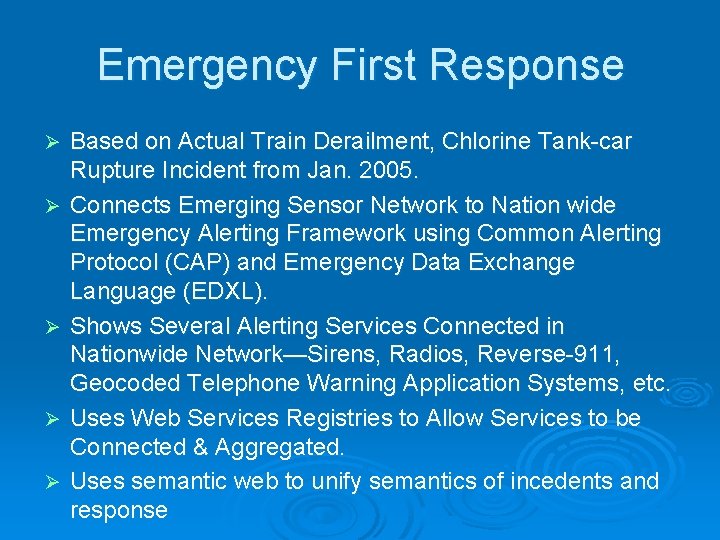 Emergency First Response

➢ Based on Actual Train Derailment, Chlorine Tank-car Rupture Incident from Jan. 2005.

➢ Connects Emerging Sensor Network to Nation wide Emergency Alerting Framework using Common Alerting Protocol (CAP) and Emergency Data Exchange Language (EDXL).

➢ Shows Several Alerting Services Connected in Nationwide Network—Sirens, Radios, Reverse-911, Geocoded Telephone Warning Application Systems, etc.

➢ Uses Web Services Registries to Allow Services to be Connected & Aggregated.

➢ Uses semantic web to unify semantics of incedents and response